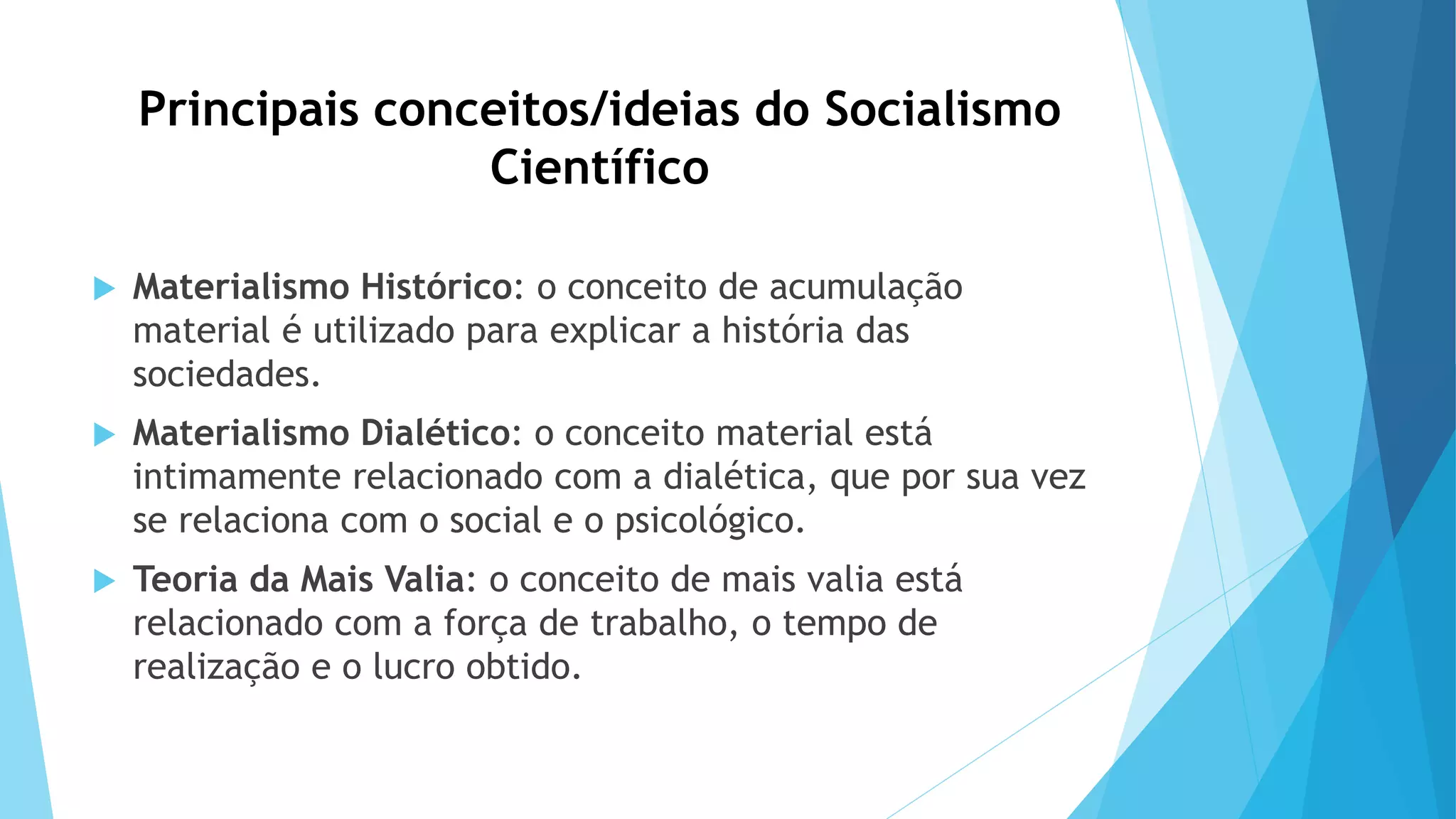 Principais conceitos/ideias do Socialismo Científico

Materialismo Histórico: o conceito de acumulação material é utilizado para explicar a história das sociedades.

Materialismo Dialético: o conceito material está intimamente relacionado com a dialética, que por sua vez se relaciona com o social e o psicológico.

Teoria da Mais Valia: o conceito de mais valia está relacionado com a força de trabalho, o tempo de realização e o lucro obtido.